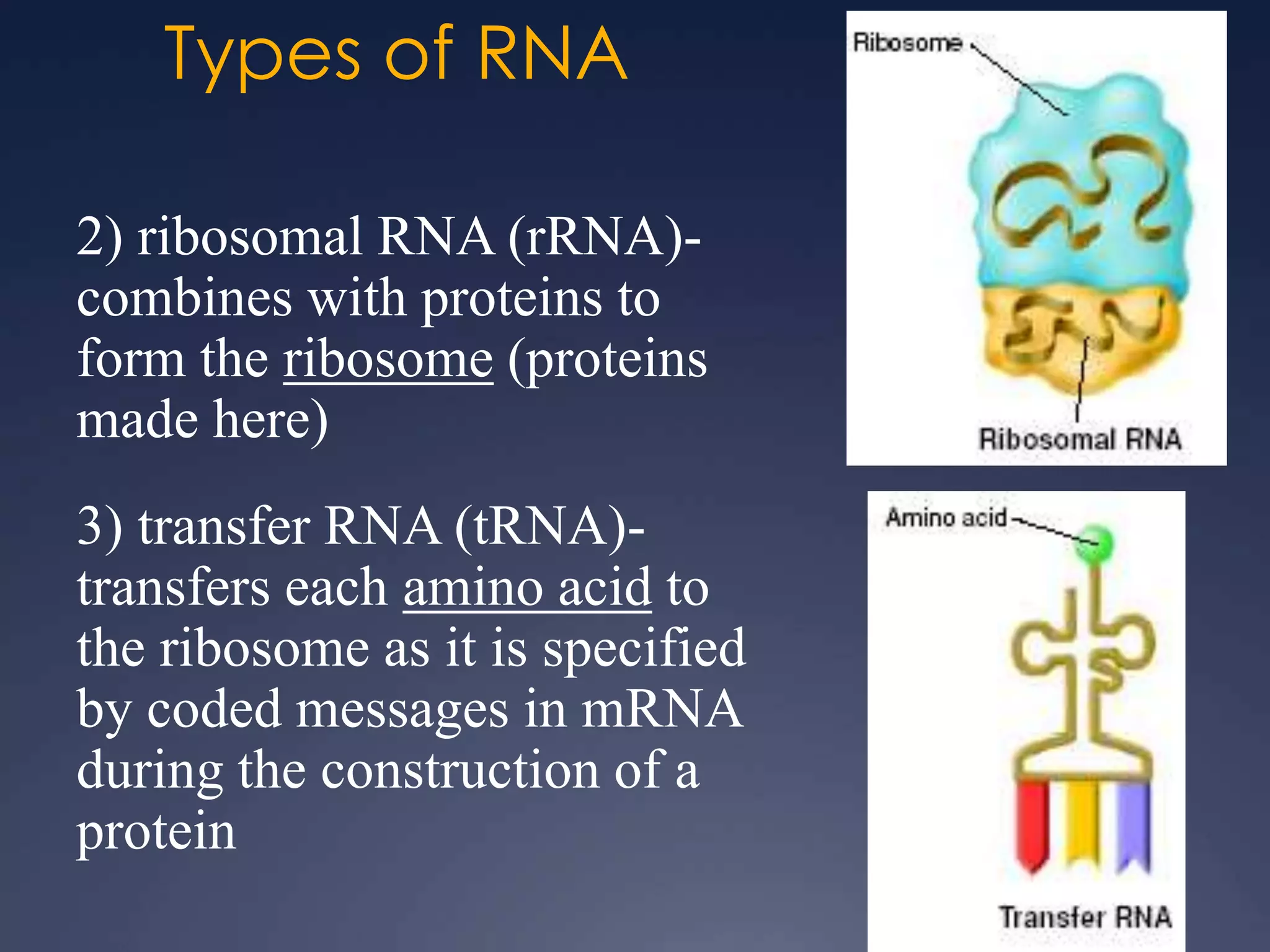 Types of RNA

2) ribosomal RNA (rRNA)- combines with proteins to form the ribosome (proteins made here)

3) transfer RNA (tRNA)- transfers each amino acid to the ribosome as it is specified by coded messages in mRNA during the construction of a protein

Ribosome

Ribosomal RNA

Amino acid

Transfer RNA